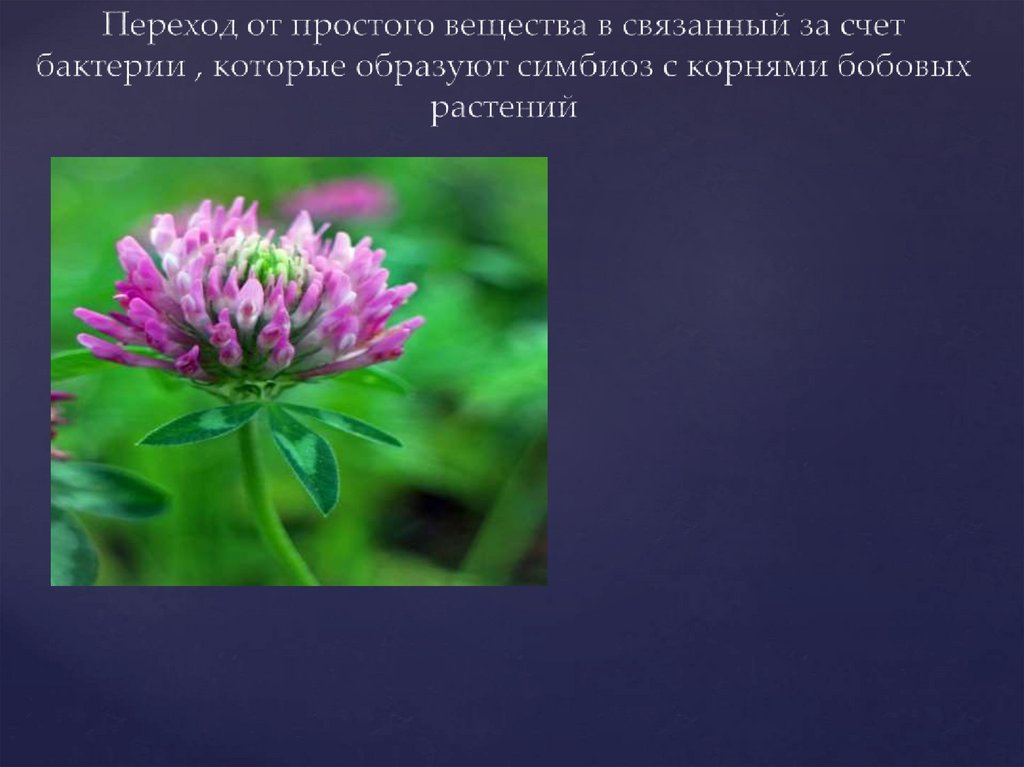 Переход от простого вещества в связанный за счет бактерии , которые образуют симбиоз с корнями бобовых растений